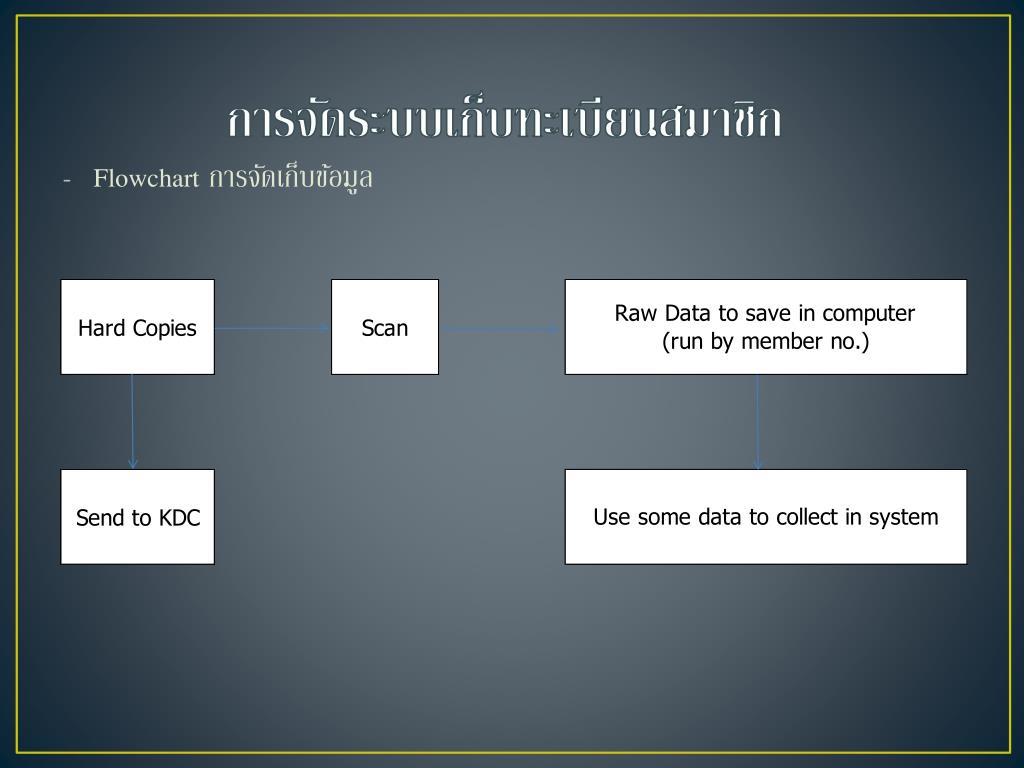 การจัดระบบเก็บทะเบียนสมาชิก

- Flowchart การจัดเก็บข้อมูล

Hard Copies

Scan

Raw Data to save in computer
(run by member no.)

Send to KDC

Use some data to collect in system